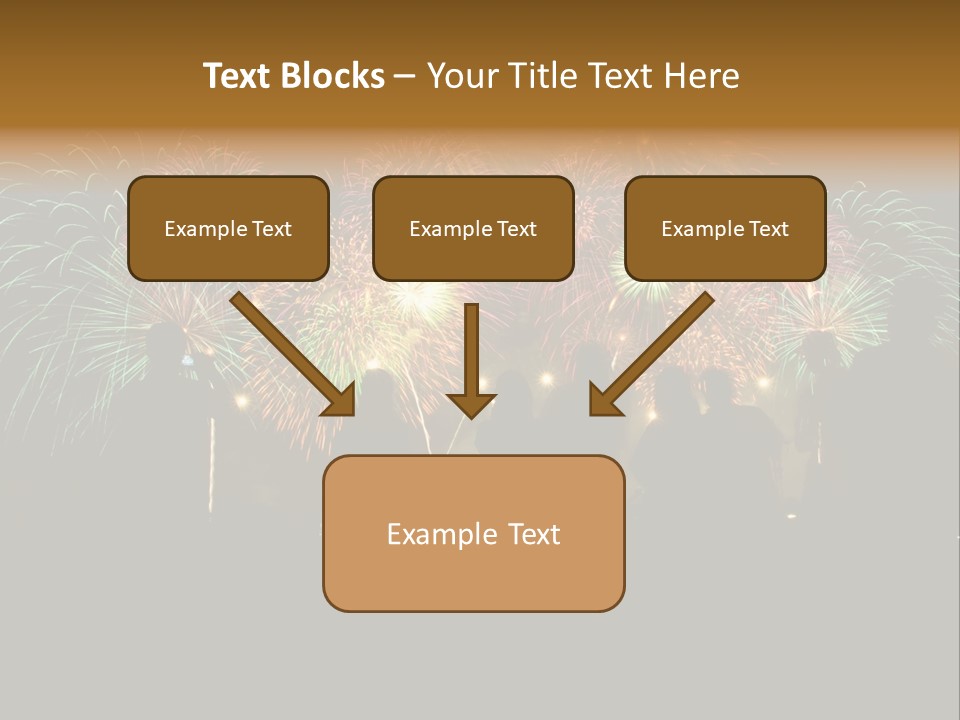 Text Blocks – Your Title Text Here

Example Text

Example Text

Example Text

Example Text